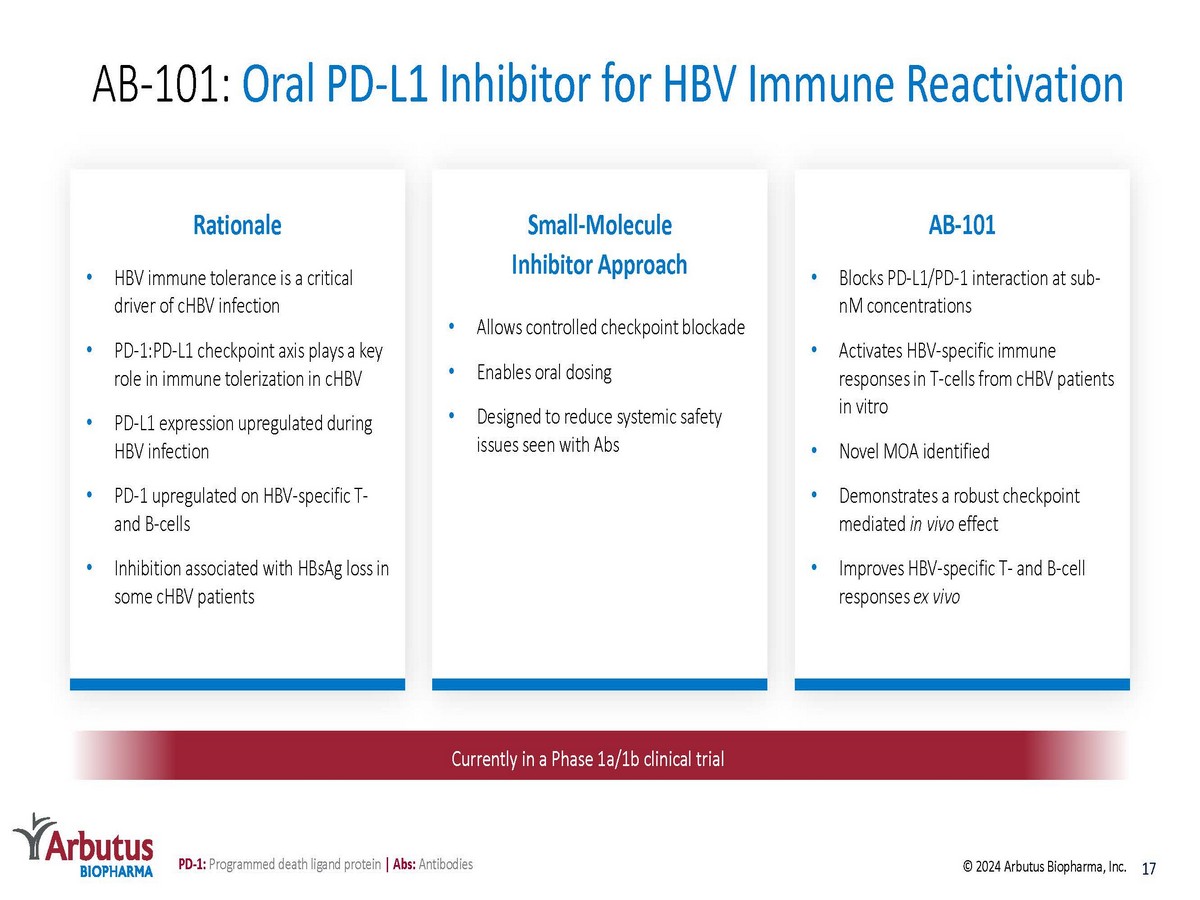 AB-101: Oral PD-L1 Inhibitor for HBV Immune Reactivation

Rationale

• HBV immune tolerance is a critical driver of cHBV infection
• PD-1:PD-L1 checkpoint axis plays a key role in immune tolerization in cHBV
• PD-L1 expression upregulated during HBV infection
• PD-1 upregulated on HBV-specific T- and B-cells
• Inhibition associated with HBsAg loss in some cHBV patients

Small-Molecule Inhibitor Approach

• Allows controlled checkpoint blockade
• Enables oral dosing
• Designed to reduce systemic safety issues seen with Abs

AB-101

• Blocks PD-L1/PD-1 interaction at sub-nM concentrations
• Activates HBV-specific immune responses in T-cells from cHBV patients in vitro
• Novel MOA identified
• Demonstrates a robust checkpoint mediated in vivo effect
• Improves HBV-specific T- and B-cell responses ex vivo

Currently in a Phase 1a/1b clinical trial

Arbutus BIOPHARMA

PD-1: Programmed death ligand protein | Abs: Antibodies

© 2024 Arbutus Biopharma, Inc. 17